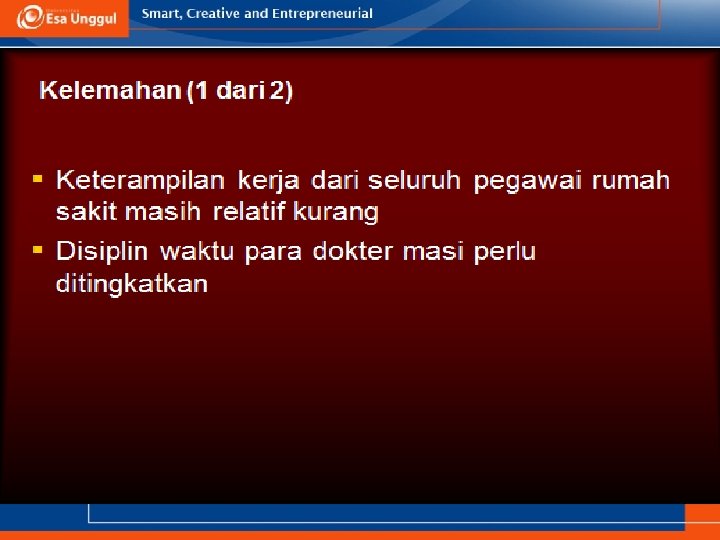 Esa Unggul

Smart, Creative and Entrepreneurial

Kelemahan (1 dari 2)

- Keterampilan kerja dari seluruh pegawai rumah sakit masih relatif kurang
- Disiplin waktu para dokter masi perlu ditingkatkan